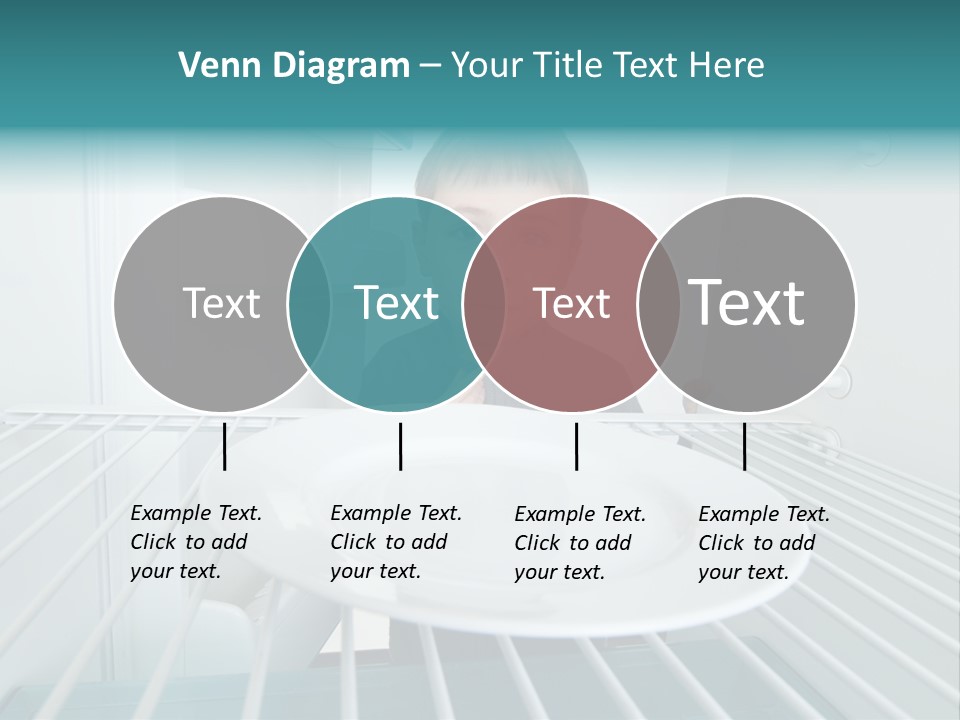 Venn Diagram – Your Title Text Here

Text

Text

Text

Text

Example Text. Click to add your text.

Example Text. Click to add your text.

Example Text. Click to add your text.

Example Text. Click to add your text.